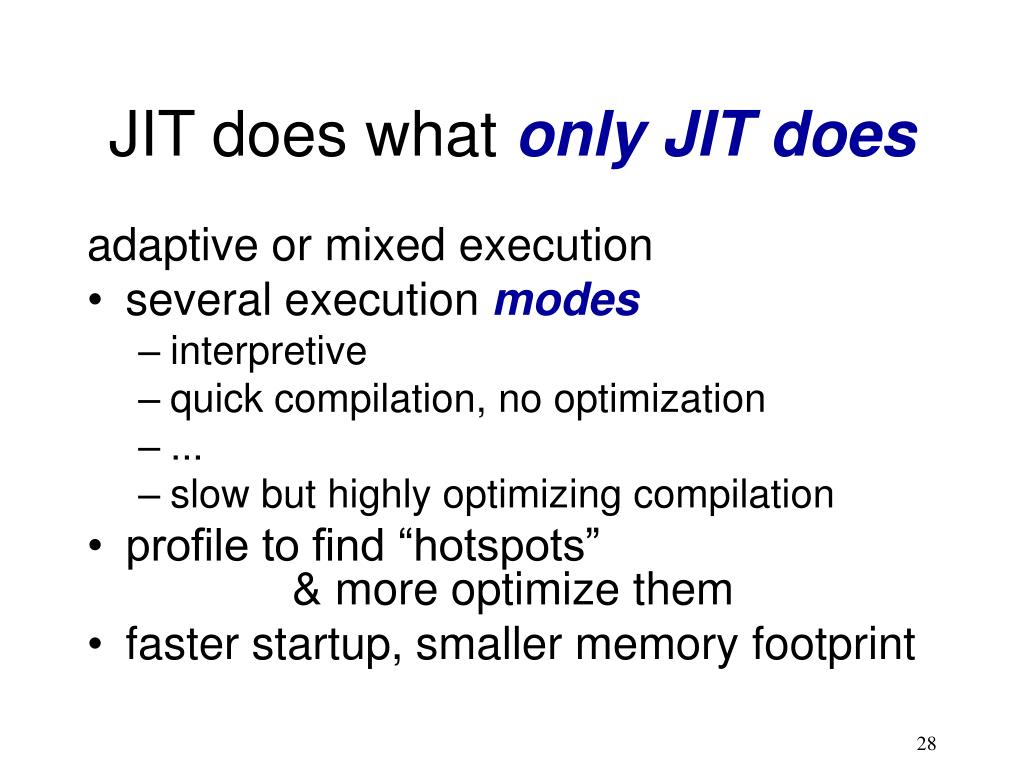 JIT does what only JIT does

adaptive or mixed execution

• several execution modes
  – interpretive
  – quick compilation, no optimization
  – ...
  – slow but highly optimizing compilation
• profile to find “hotspots” & more optimize them
• faster startup, smaller memory footprint

28